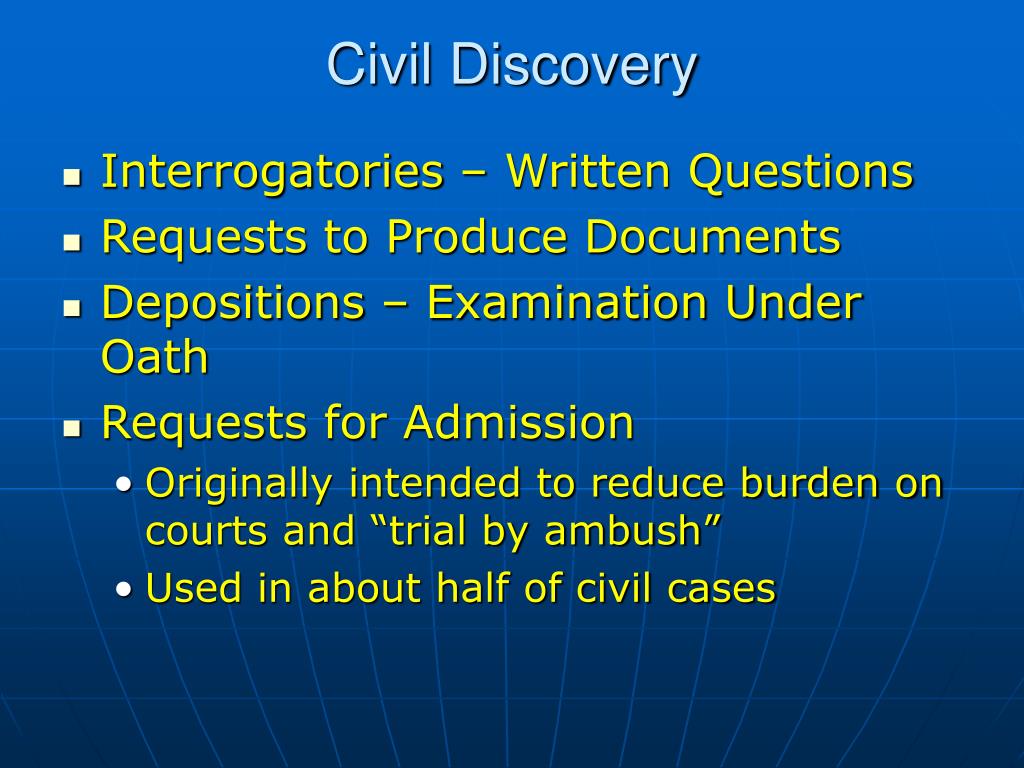 Civil Discovery

- Interrogatories – Written Questions
- Requests to Produce Documents
- Depositions – Examination Under Oath
- Requests for Admission
  - Originally intended to reduce burden on courts and “trial by ambush”
  - Used in about half of civil cases